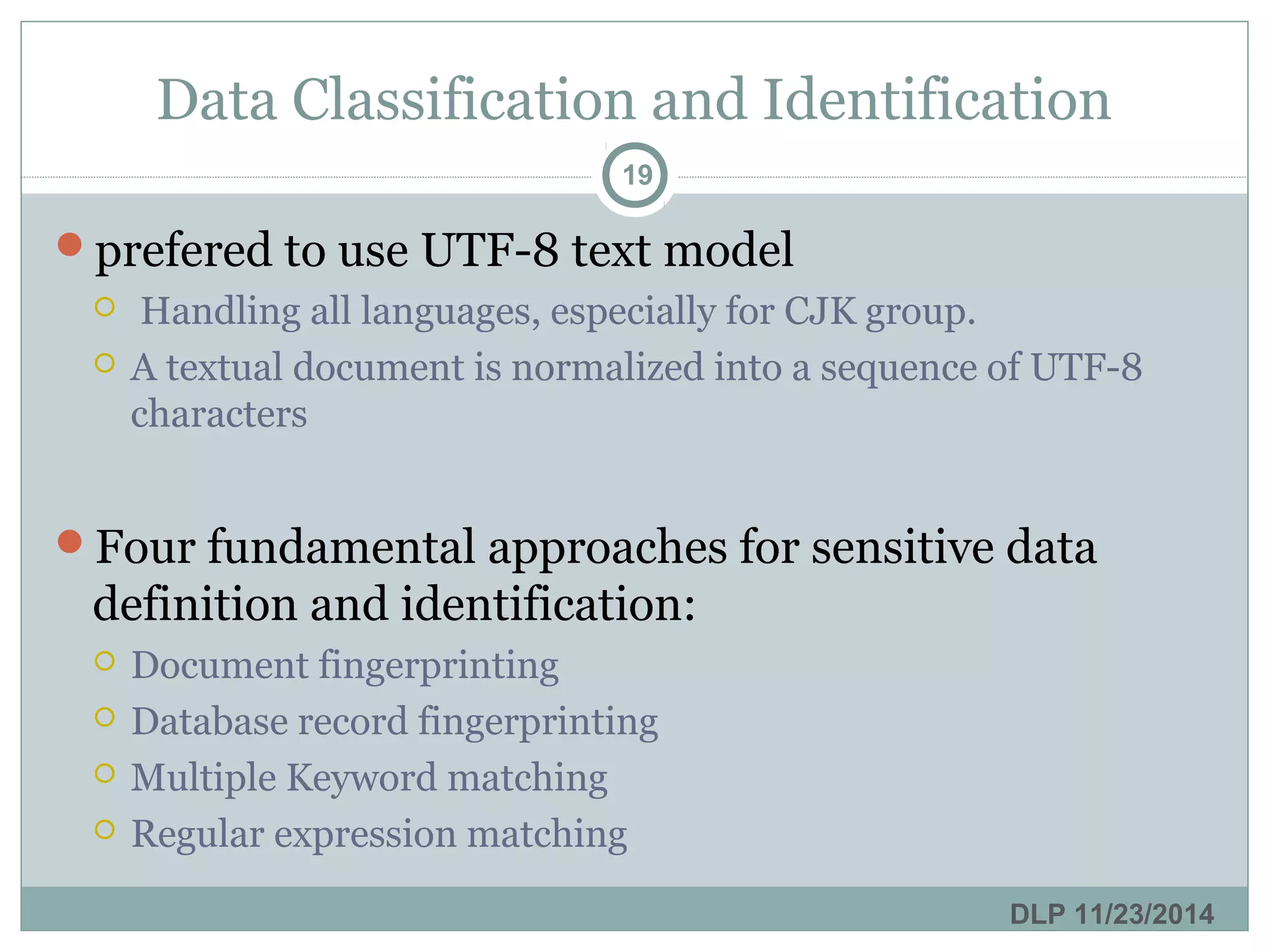 Data Classification and Identification

19

prefered to use UTF-8 text model

Handling all languages, especially for CJK group.

A textual document is normalized into a sequence of UTF-8 characters

Four fundamental approaches for sensitive data definition and identification:

Document fingerprinting

Database record fingerprinting

Multiple Keyword matching

Regular expression matching

DLP 11/23/2014